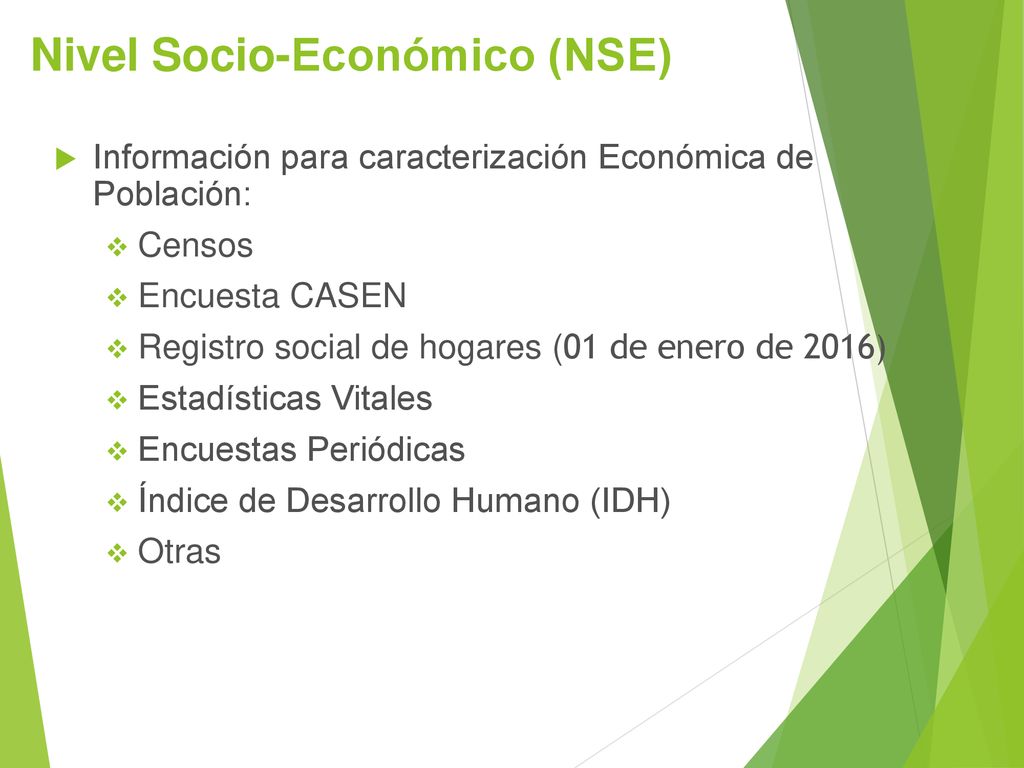 Nivel Socio-Económico (NSE)

Información para caracterización Económica de Población:

Censos

Encuesta CASEN

Registro social de hogares (01 de enero de 2016)

Estadísticas Vitales

Encuestas Periódicas

Índice de Desarrollo Humano (IDH)

Otras